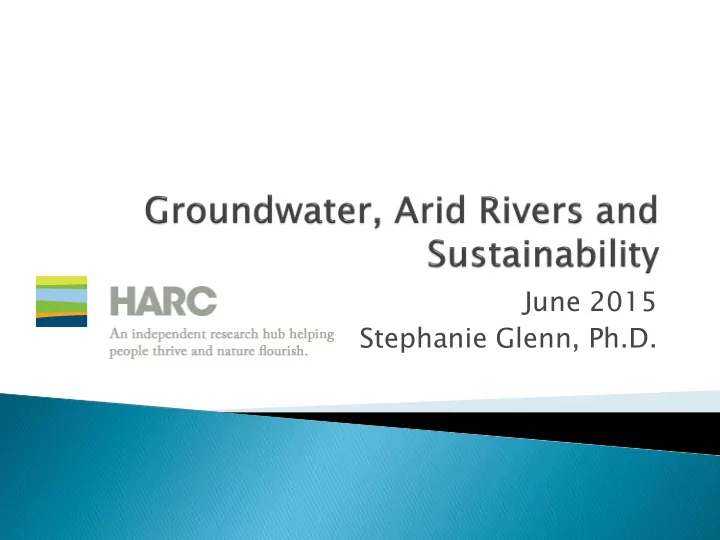 Groundwater, Arid Rivers and Sustainability

HARC
An independent research hub helping people thrive and nature flourish.

June 2015
Stephanie Glenn, Ph.D.